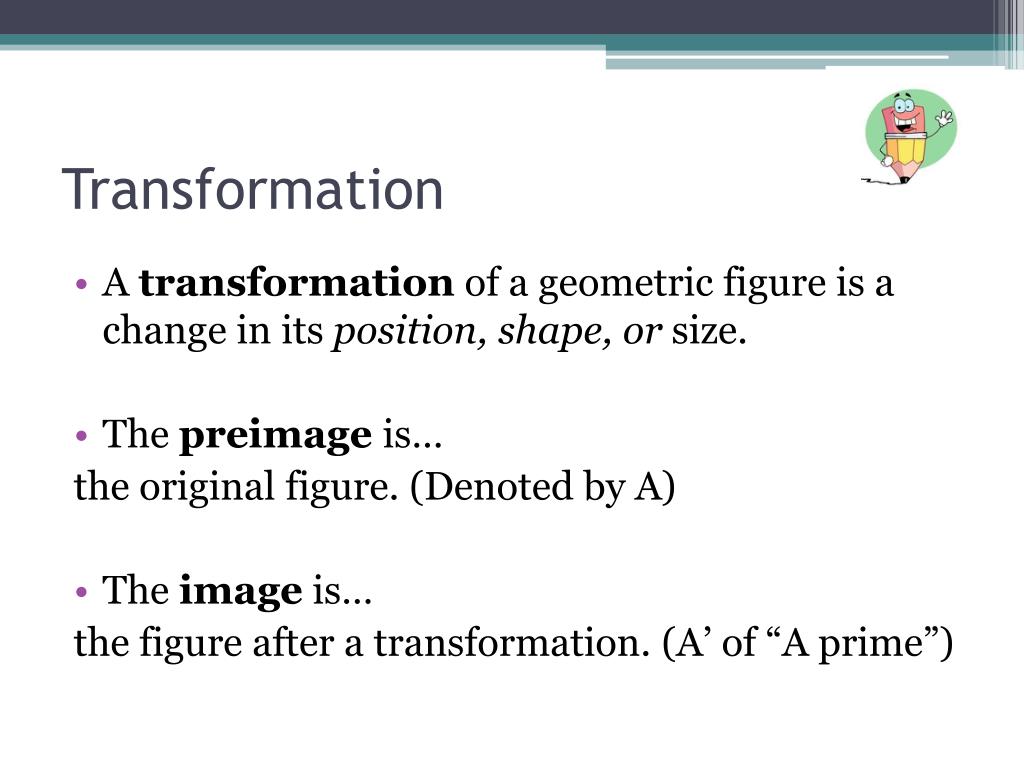 Transformation

• A transformation of a geometric figure is a change in its position, shape, or size.

• The preimage is…
the original figure. (Denoted by A)

• The image is…
the figure after a transformation. (A’ of “A prime”)